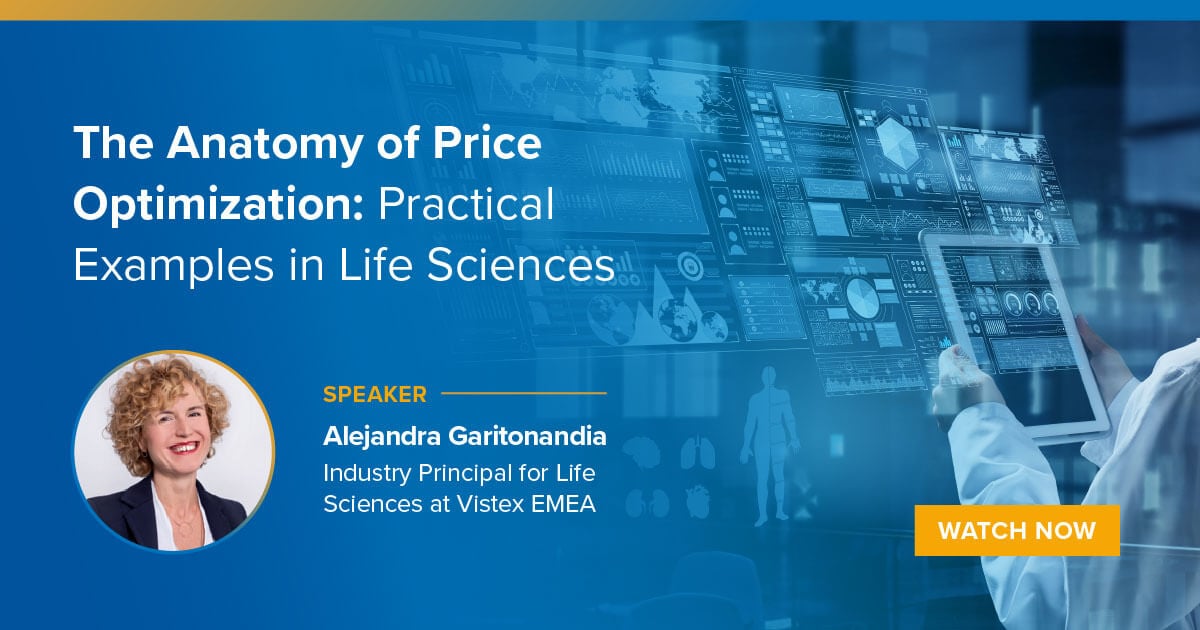 The Anatomy of Price Optimization: Practical Examples in Life Sciences

SPEAKER

Alejandra Garitonandia

Industry Principal for Life Sciences at Vistex EMEA

WATCH NOW